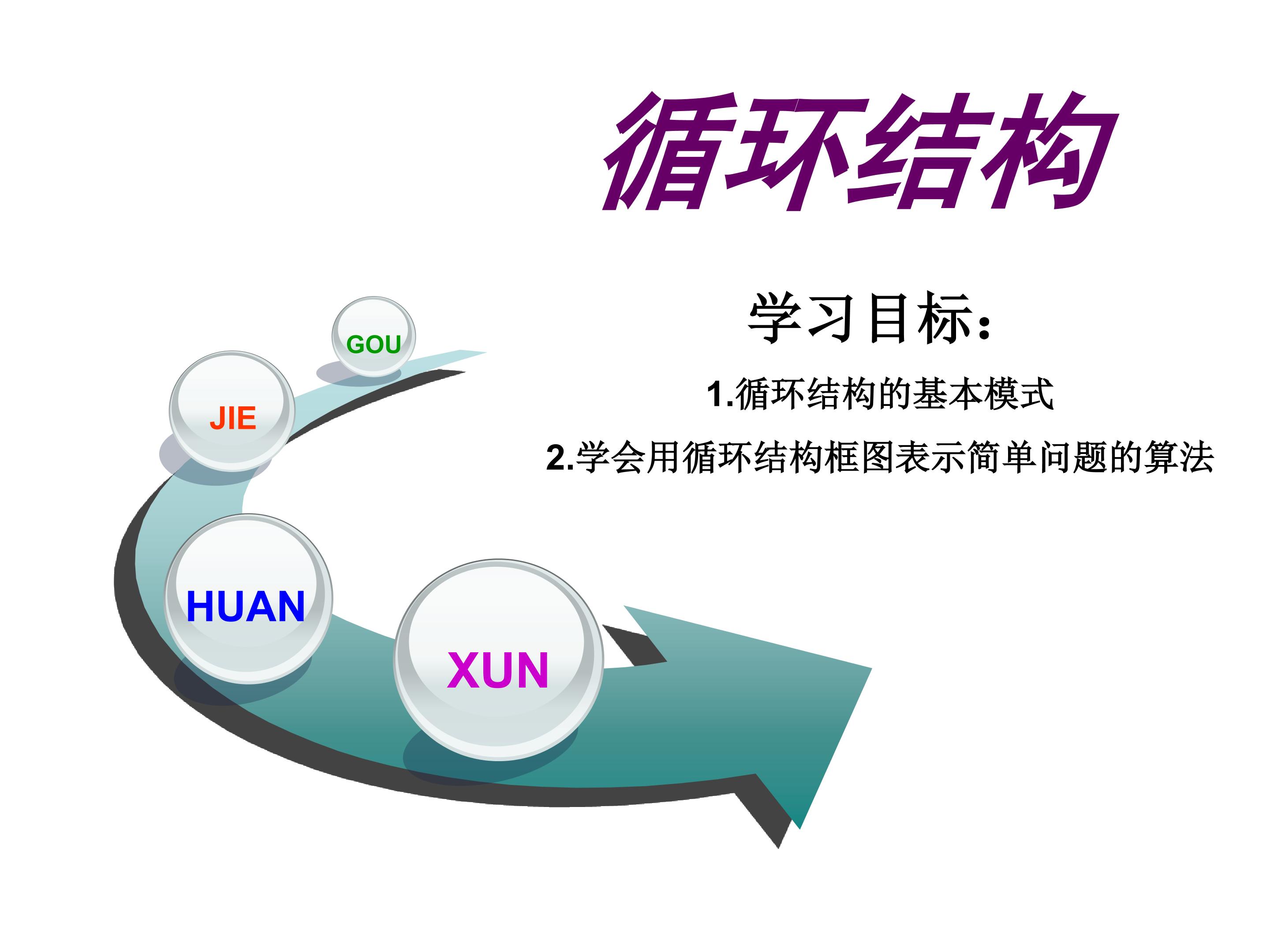 循环结构

学习目标:

1.循环结构的基本模式

2.学会用循环结构框图表示简单问题的算法

GOU

JIE

HUAN

XUN